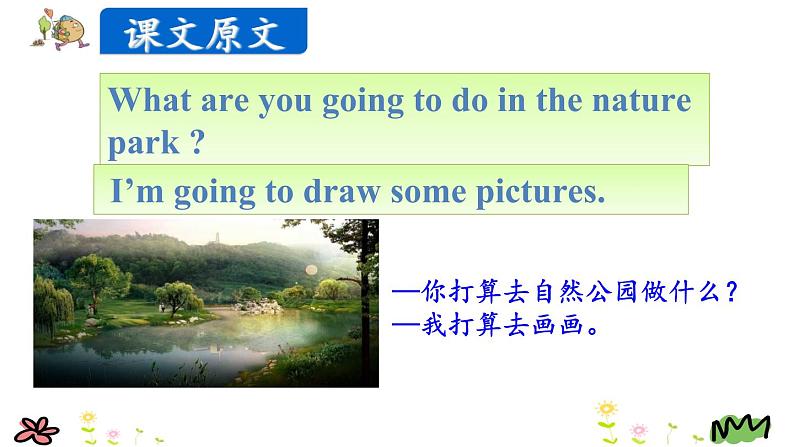 课文原文

What are you going to do in the nature park ?

I’m going to draw some pictures.

—你打算去自然公园做什么？
—我打算去画画。